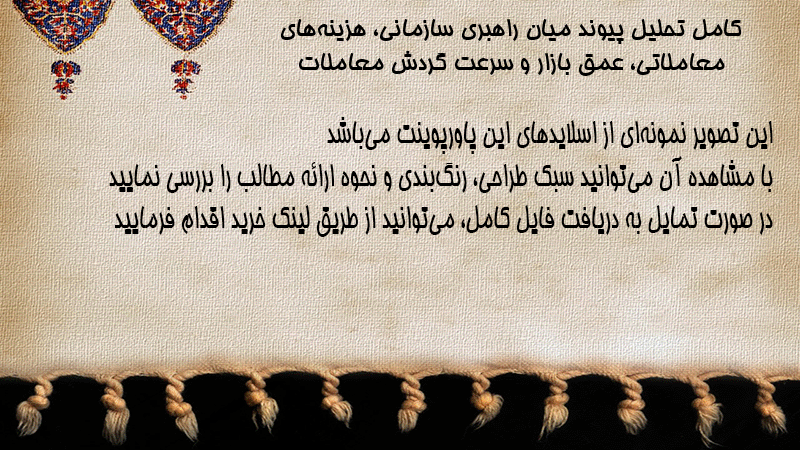 کامل تحلیل پیوند میان راهبری سازمانی، هزینه‌های معاملاتی، عمق بازار و سرعت گردش معاملات

این تصویر نمونه‌ای از اسلایدهای این پاورپوینت می‌باشد
با مشاهده آن می‌توانید سبک طراحی، رنگ‌بندی و نحوه ارائه مطالب را بررسی نمایید
در صورت تمایل به دریافت فایل کامل، می‌توانید از طریق لینک خرید اقدام فرمایید